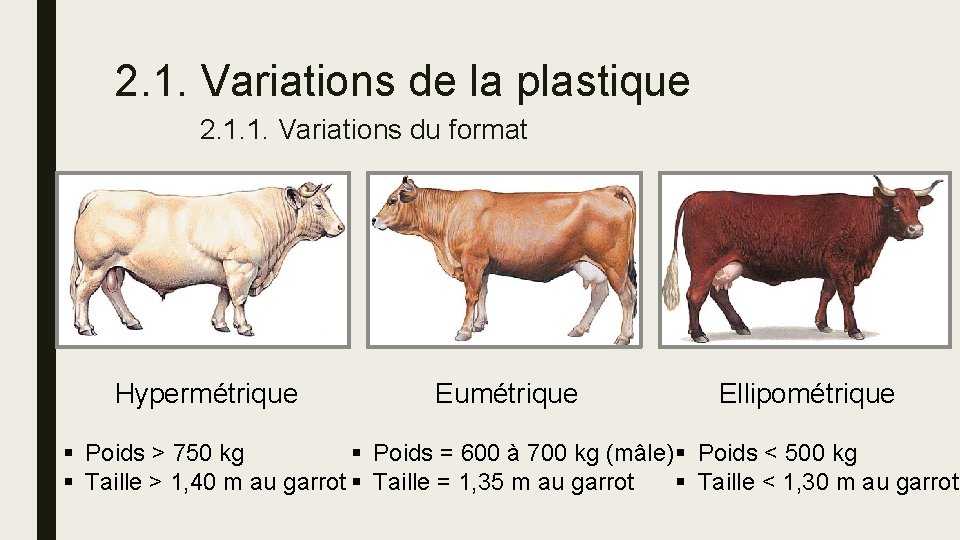 2.1. Variations de la plastique

2.1.1. Variations du format

Hypermétrique

▪ Poids > 750 kg
▪ Taille > 1,40 m au garrot

Eumétrique

▪ Poids = 600 à 700 kg (mâle)
▪ Taille = 1,35 m au garrot

Ellipométrique

▪ Poids < 500 kg
▪ Taille < 1,30 m au garrot